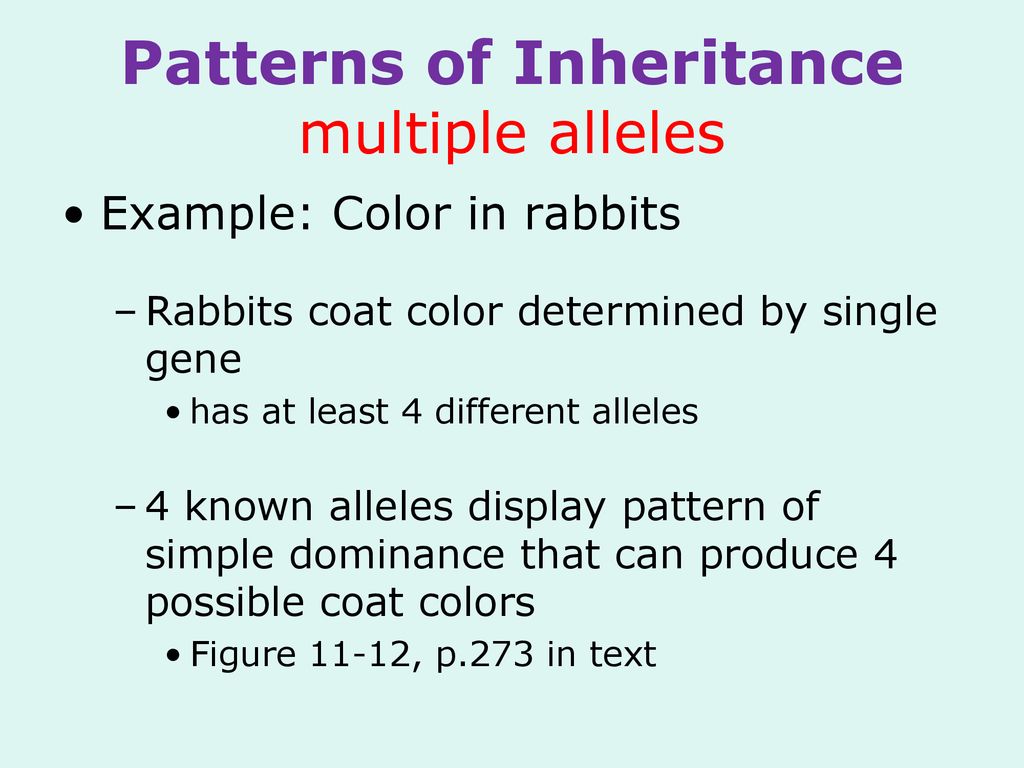 Patterns of Inheritance
multiple alleles

• Example: Color in rabbits

– Rabbits coat color determined by single gene

• has at least 4 different alleles

– 4 known alleles display pattern of simple dominance that can produce 4 possible coat colors

• Figure 11-12, p.273 in text